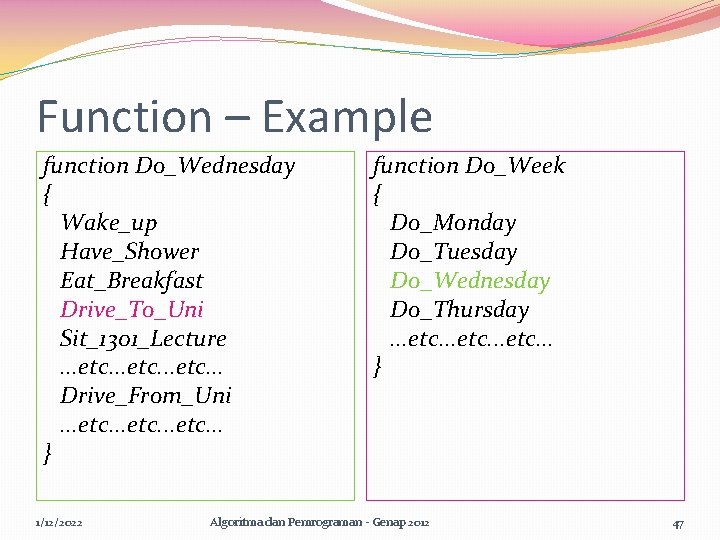 Function – Example

function Do_Wednesday
{
Wake_up
Have_Shower
Eat_Breakfast
Drive_To_Uni
Sit_1301_Lecture
...etc...etc...etc...
Drive_From_Uni
...etc...etc...etc...
}

function Do_Week
{
Do_Monday
Do_Tuesday
Do_Wednesday
Do_Thursday
...etc...etc...etc...
}

1/12/2022

Algoritma dan Pemrograman - Genap 2012

47